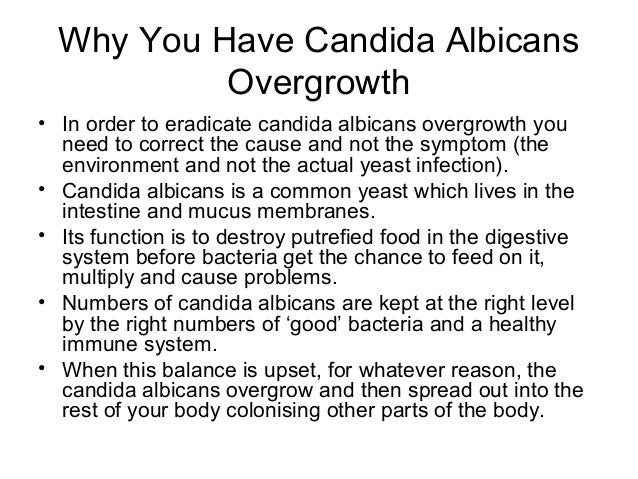 Why You Have Candida Albicans Overgrowth

• In order to eradicate candida albicans overgrowth you need to correct the cause and not the symptom (the environment and not the actual yeast infection).
• Candida albicans is a common yeast which lives in the intestine and mucus membranes.
• Its function is to destroy putrefied food in the digestive system before bacteria get the chance to feed on it, multiply and cause problems.
• Numbers of candida albicans are kept at the right level by the right numbers of ‘good’ bacteria and a healthy immune system.
• When this balance is upset, for whatever reason, the candida albicans overgrow and then spread out into the rest of your body colonising other parts of the body.